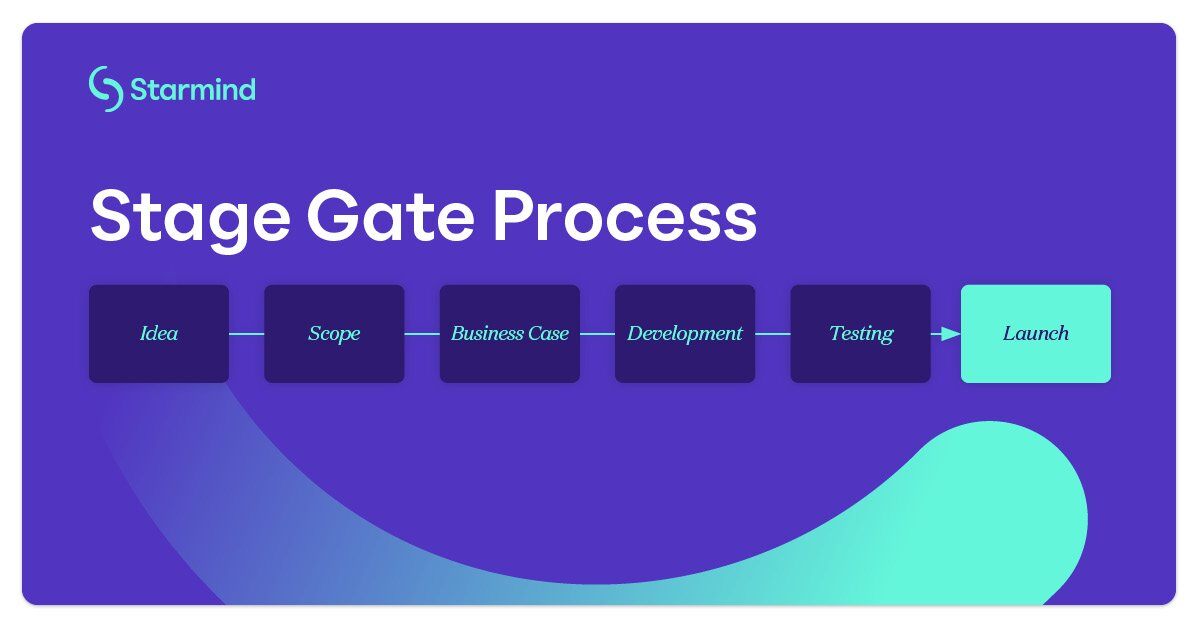 Starmind

Stage Gate Process

Idea

Scope

Business Case

Development

Testing

Launch